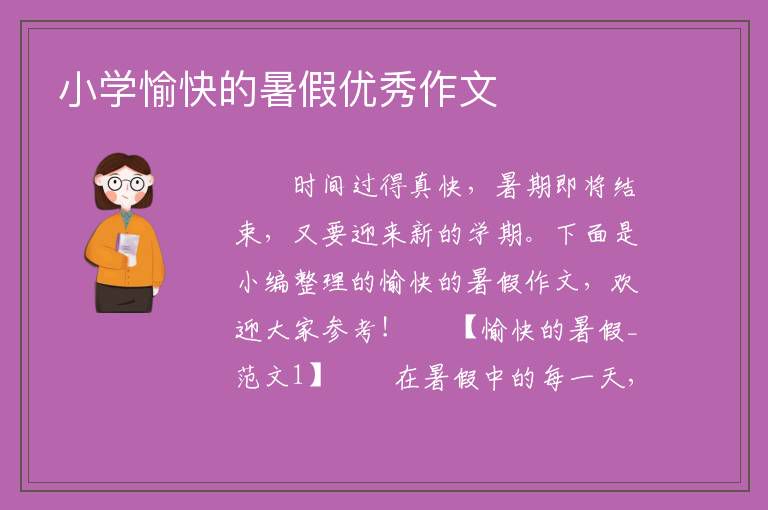 小学愉快的暑假优秀作文

时间过得真快，暑期即将结束，又要迎来新的学期。下面是小编整理的愉快的暑假作文，欢迎大家参考！ 【愉快的暑假-范文1】 在暑假中的每一天，